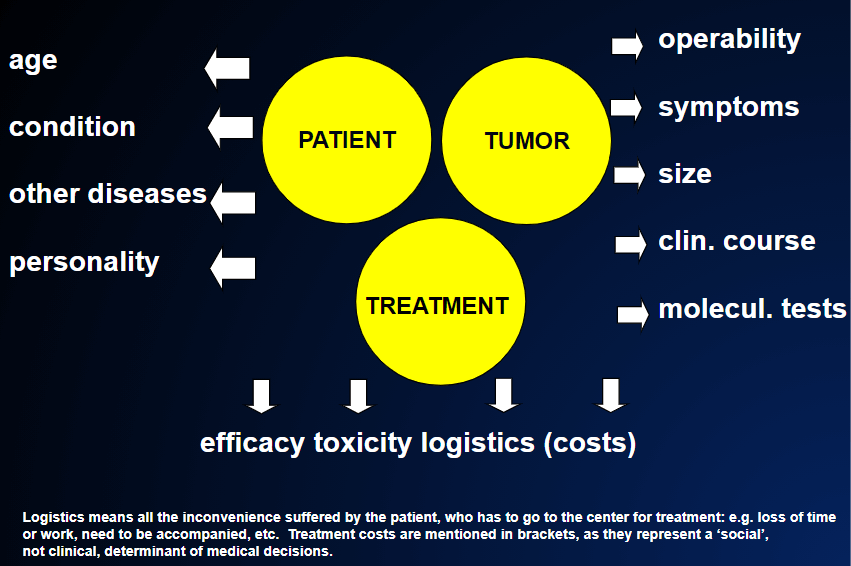 age

condition

other diseases

personality

PATIENT

TUMOR

TREATMENT

operability

symptoms

size

clin. course

molecul. tests

efficacy toxicity logistics (costs)

Logistics means all the inconvenience suffered by the patient, who has to go to the center for treatment: e.g. loss of time or work, need to be accompanied, etc. Treatment costs are mentioned in brackets, as they represent a 'social', not clinical, determinant of medical decisions.